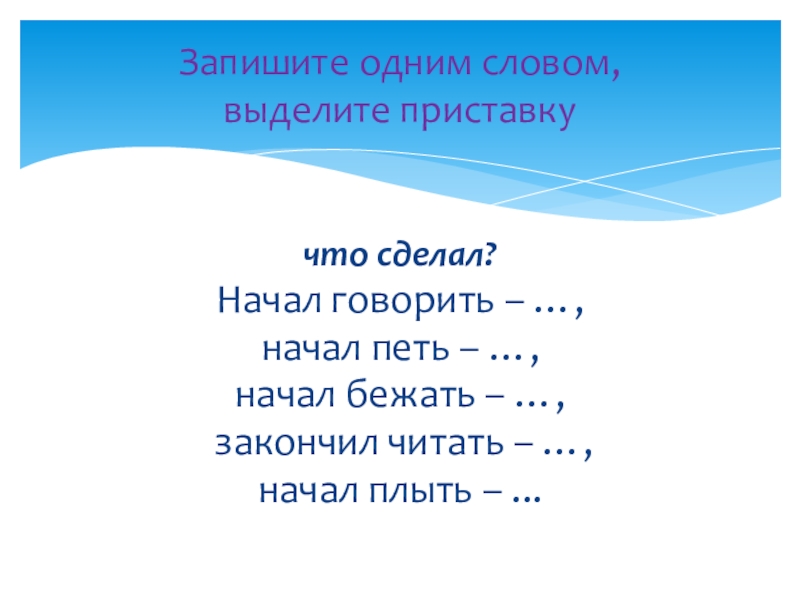 Запишите одним словом, выделите приставку

что сделал?
Начал говорить – … ,
начал петь – … ,
начал бежать – … ,
закончил читать – … ,
начал плыть – …